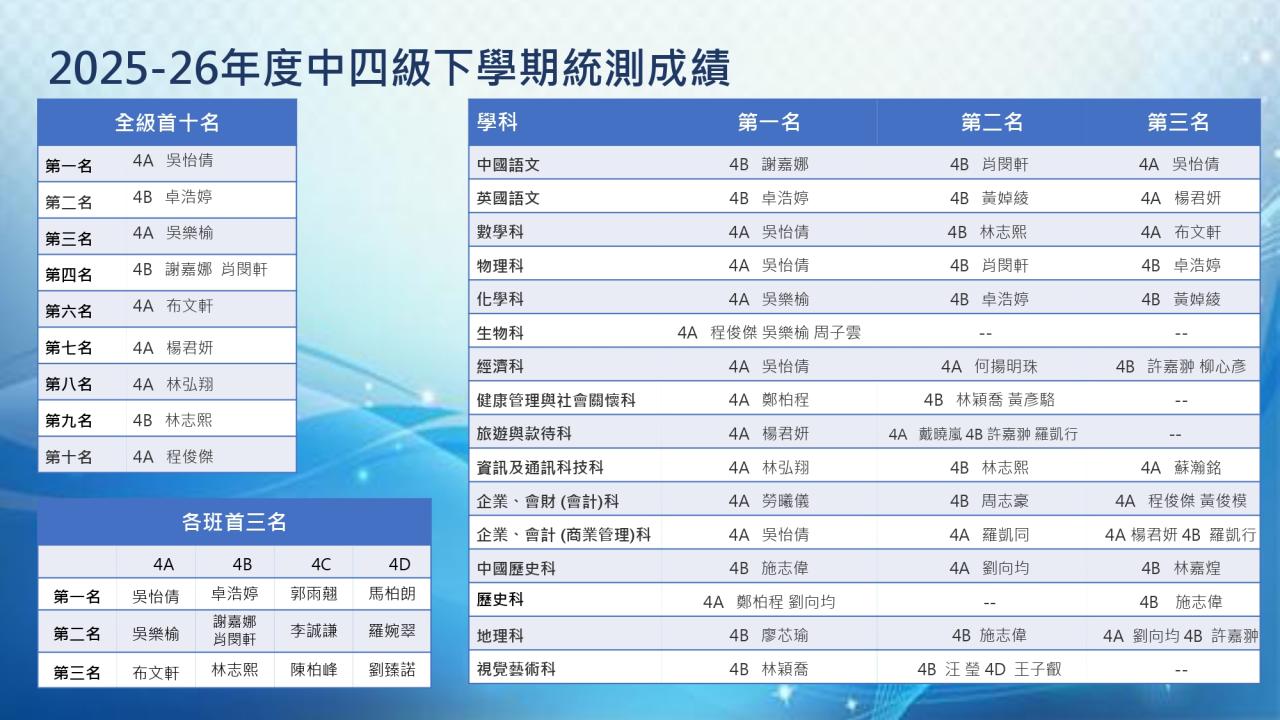 2025-26年度中四級下學期統測成績

| 全級首十名 | |
|---|---|
| 第一名 | 4A 吳怡倩 |
| 第二名 | 4B 卓浩婷 |
| 第三名 | 4A 吳樂榆 |
| 第四名 | 4B 謝嘉娜 肖閔軒 |
| 第六名 | 4A 布文軒 |
| 第七名 | 4A 楊君妍 |
| 第八名 | 4A 林弘翔 |
| 第九名 | 4B 林志熙 |
| 第十名 | 4A 程俊傑 |

各班首三名

| | 4A | 4B | 4C | 4D |
|---|---|---|---|---|
| 第一名 | 吳怡倩 | 卓浩婷 | 郭雨翹 | 馬柏朗 |
| 第二名 | 吳樂榆 | 謝嘉娜 肖閔軒 | 李誠謙 | 羅婉翠 |
| 第三名 | 布文軒 | 林志熙 | 陳柏峰 | 劉臻諾 |

| 學科 | 第一名 | 第二名 | 第三名 |
|---|---|---|---|
| 中國語文 | 4B 謝嘉娜 | 4B 肖閔軒 | 4A 吳怡倩 |
| 英國語文 | 4B 卓浩婷 | 4B 黃婥綾 | 4A 楊君妍 |
| 數學科 | 4A 吳怡倩 | 4B 林志熙 | 4A 布文軒 |
| 物理科 | 4A 吳怡倩 | 4B 肖閔軒 | 4B 卓浩婷 |
| 化學科 | 4A 吳樂榆 | 4B 卓浩婷 | 4B 黃婥綾 |
| 生物科 | 4A 程俊傑 吳樂榆 周子雲 | -- | -- |
| 經濟科 | 4A 吳怡倩 | 4A 何揚明珠 | 4B 許嘉翀 柳心彥 |
| 健康管理與社會關懷科 | 4A 鄭柏程 | 4B 林穎喬 黃彥駱 | -- |
| 旅遊與款待科 | 4A 楊君妍 | 4A 戴曉嵐 4B 許嘉翀 羅凱行 | -- |
| 資訊及通訊科技科 | 4A 林弘翔 | 4B 林志熙 | 4A 蘇瀚銘 |
| 企業、會財 (會計)科 | 4A 勞曦儀 | 4B 周志豪 | 4A 程俊傑 黃俊模 |
| 企業、會計 (商業管理)科 | 4A 吳怡倩 | 4A 羅凱同 | 4A 楊君妍 4B 羅凱行 |
| 中國歷史科 | 4B 施志偉 | 4A 劉向均 | 4B 林嘉煌 |
| 歷史科 | 4A 鄭柏程 劉向均 | -- | 4B 施志偉 |
| 地理科 | 4B 廖芯瑜 | 4B 施志偉 | 4A 劉向均 4B 許嘉翀 |
| 視覺藝術科 | 4B 林穎喬 | 4B 汪 瑩 4D 王子叡 | -- |